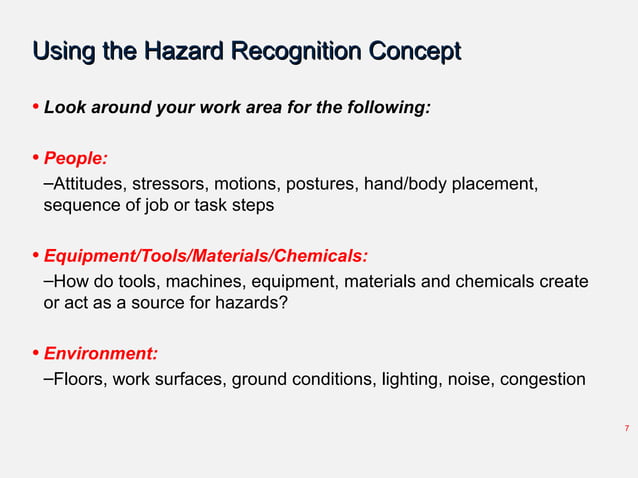 Using the Hazard Recognition Concept

• Look around your work area for the following:

• People:

–Attitudes, stressors, motions, postures, hand/body placement, sequence of job or task steps

• Equipment/Tools/Materials/Chemicals:

–How do tools, machines, equipment, materials and chemicals create or act as a source for hazards?

• Environment:

–Floors, work surfaces, ground conditions, lighting, noise, congestion

7